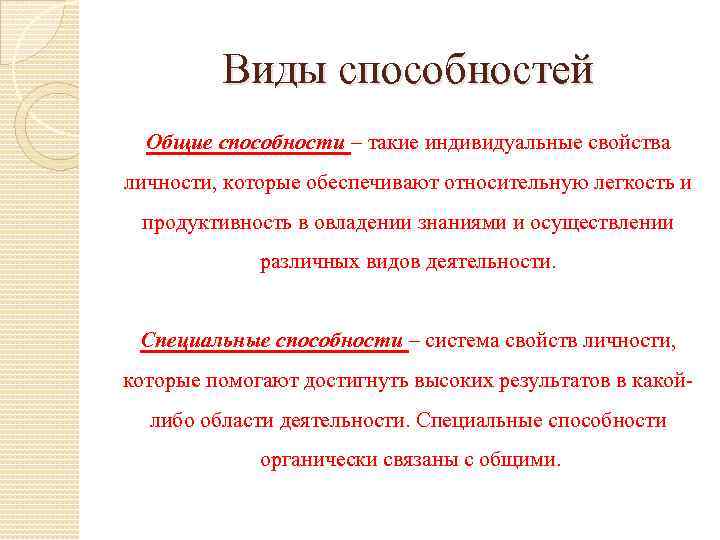 Виды способностей

Общие способности – такие индивидуальные свойства личности, которые обеспечивают относительную легкость и продуктивность в овладении знаниями и осуществлении различных видов деятельности.

Специальные способности – система свойств личности, которые помогают достигнуть высоких результатов в какой-либо области деятельности. Специальные способности органически связаны с общими.